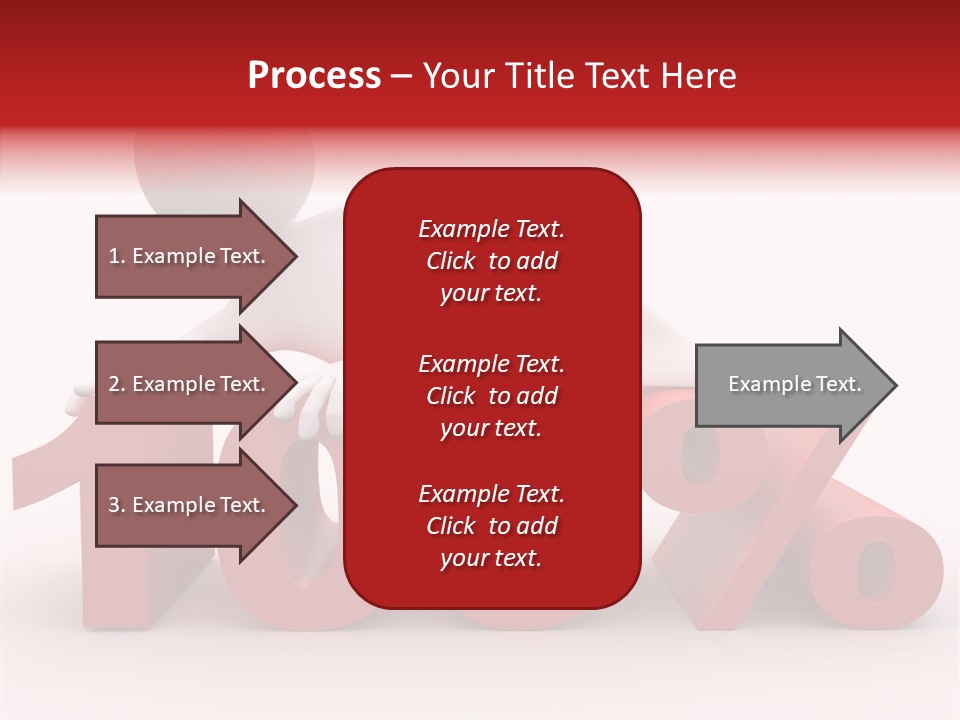 Process – Your Title Text Here

1. Example Text.

2. Example Text.

3. Example Text.

Example Text. Click to add your text.

Example Text. Click to add your text.

Example Text. Click to add your text.

Example Text.

100%